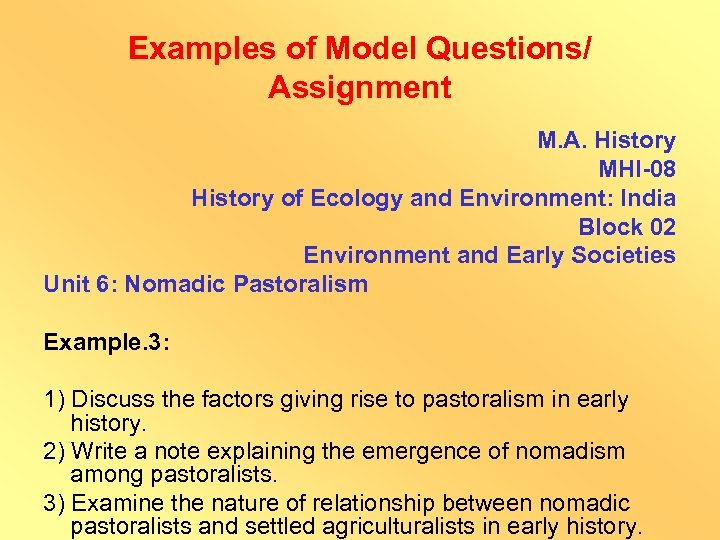 Examples of Model Questions/ Assignment

M.A. History
MHI-08
History of Ecology and Environment: India
Block 02
Environment and Early Societies
Unit 6: Nomadic Pastoralism

Example.3:

1) Discuss the factors giving rise to pastoralism in early history.
2) Write a note explaining the emergence of nomadism among pastoralists.
3) Examine the nature of relationship between nomadic pastoralists and settled agriculturalists in early history.